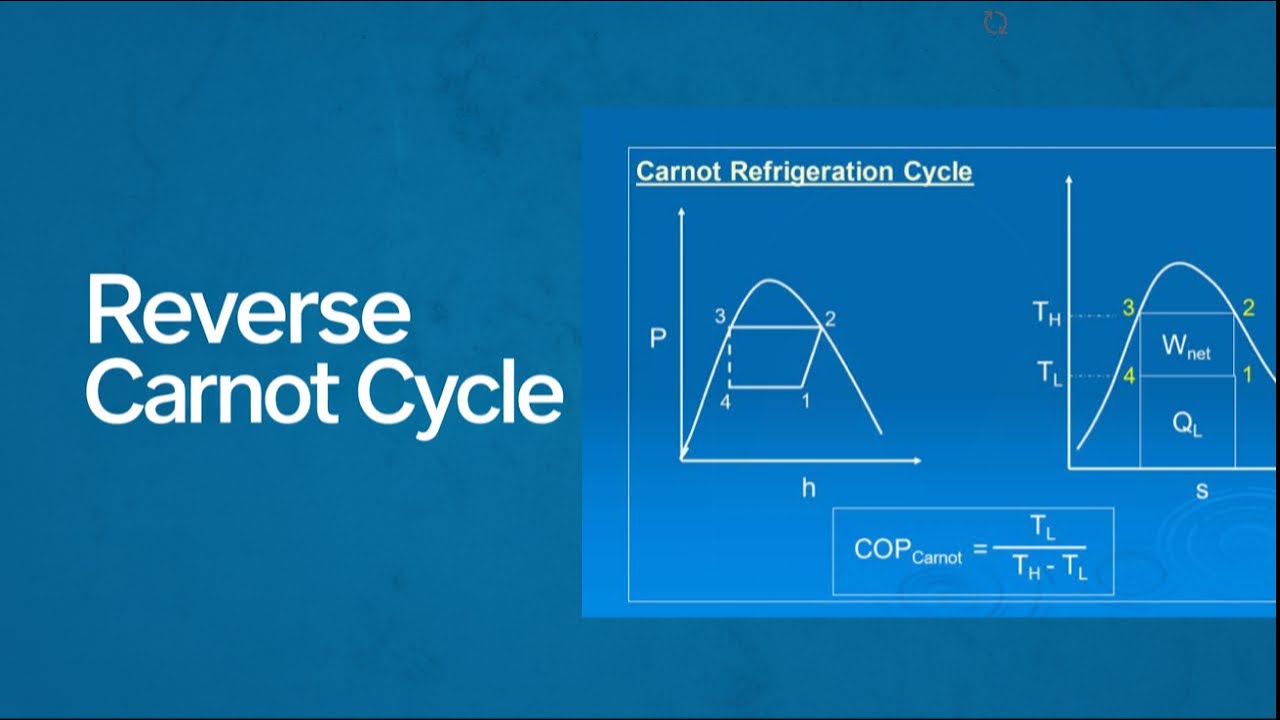 Reverse Carnot Cycle

Carnot Refrigeration Cycle

P
3
2
4
1
h

$T_H$
$T_L$
3
2
4
1
$W_{net}$
$Q_L$
s

$COP_{Carnot} = \frac{T_L}{T_H - T_L}$